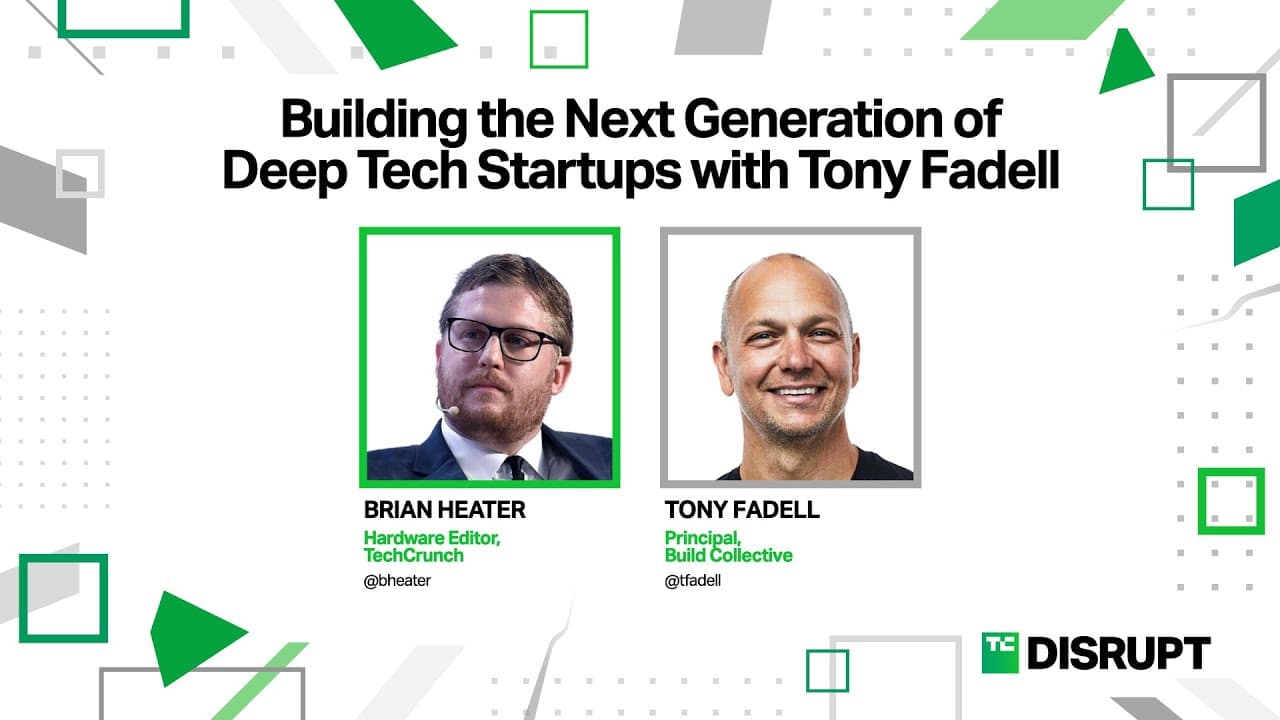 Building the Next Generation of Deep Tech Startups with Tony Fadell

BRIAN HEATER
Hardware Editor, TechCrunch
@bheater

TONY FADELL
Principal, Build Collective
@tfadell

TC DISRUPT